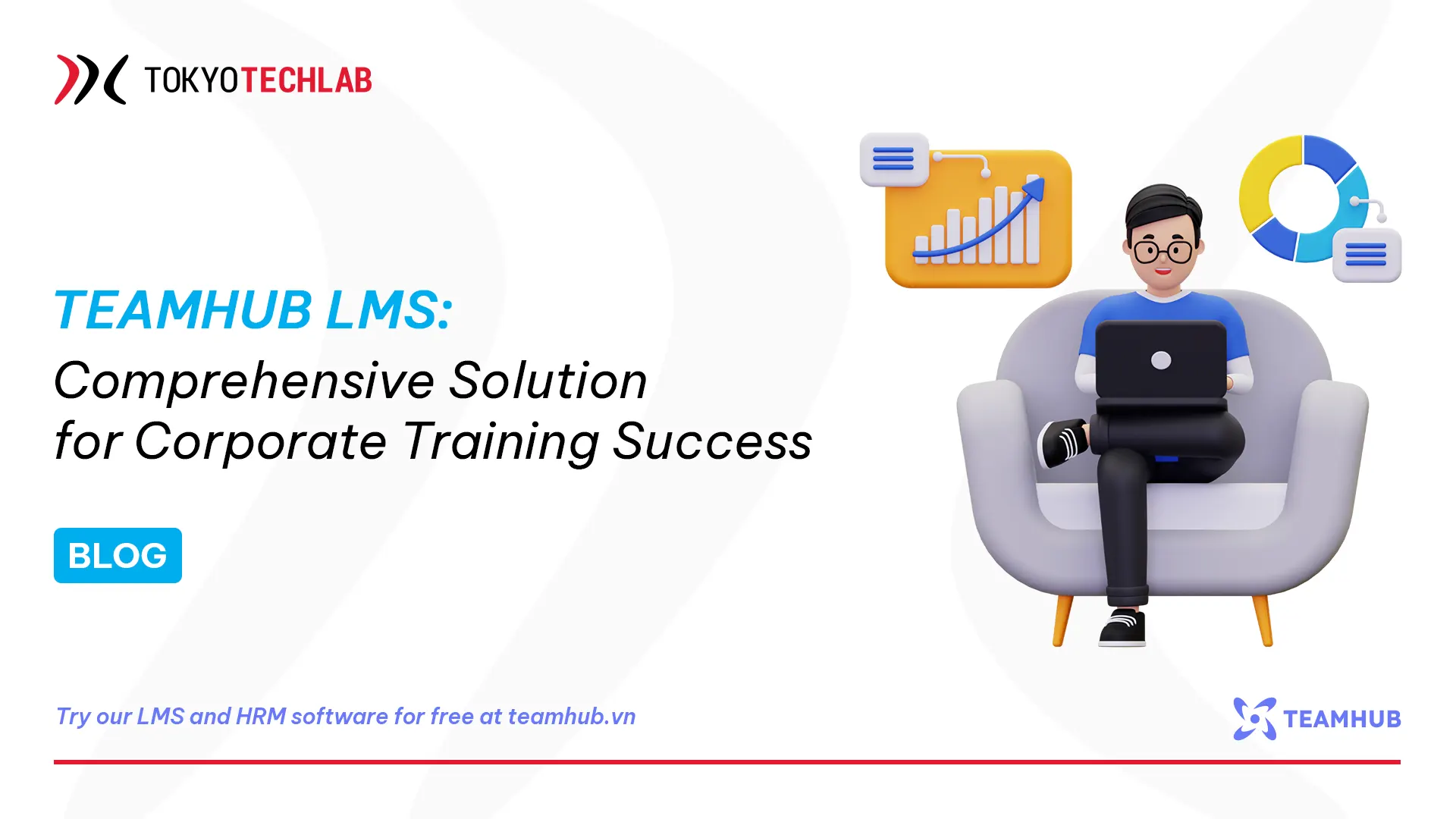 TOKYOTECHLAB

TEAMHUB LMS:
Comprehensive Solution for Corporate Training Success

BLOG

Try our LMS and HRM software for free at teamhub.vn

TEAMHUB